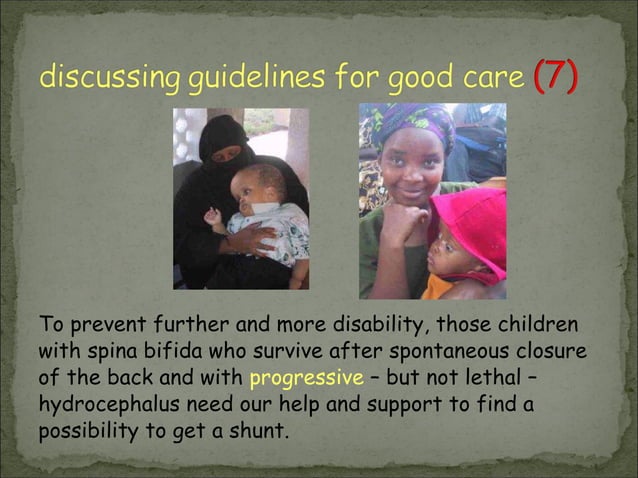 discussing guidelines for good care (7)

To prevent further and more disability, those children with spina bifida who survive after spontaneous closure of the back and with progressive – but not lethal – hydrocephalus need our help and support to find a possibility to get a shunt.